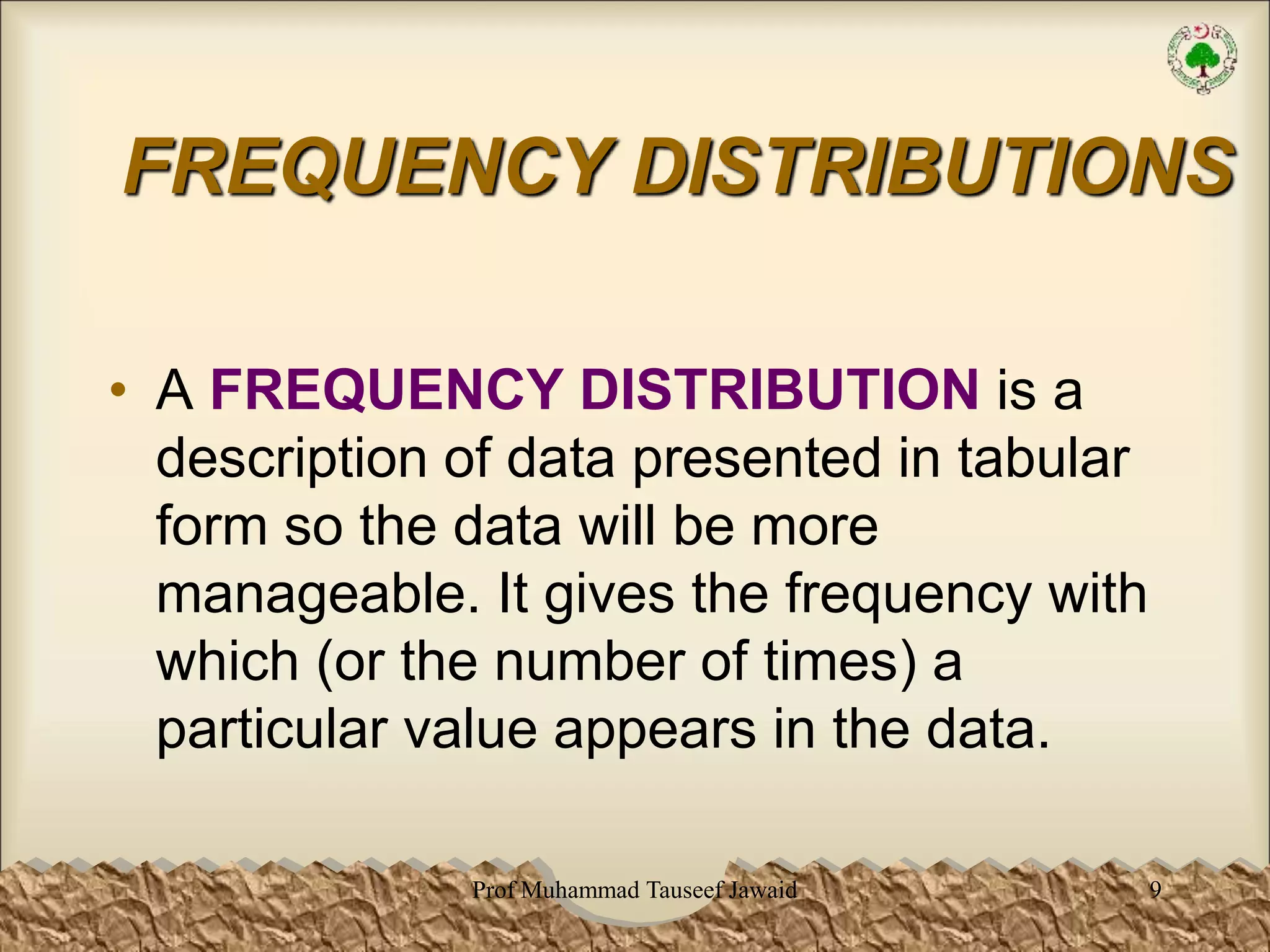 FREQUENCY DISTRIBUTIONS

• A FREQUENCY DISTRIBUTION is a description of data presented in tabular form so the data will be more manageable. It gives the frequency with which (or the number of times) a particular value appears in the data.

Prof Muhammad Tauseef Jawaid

9